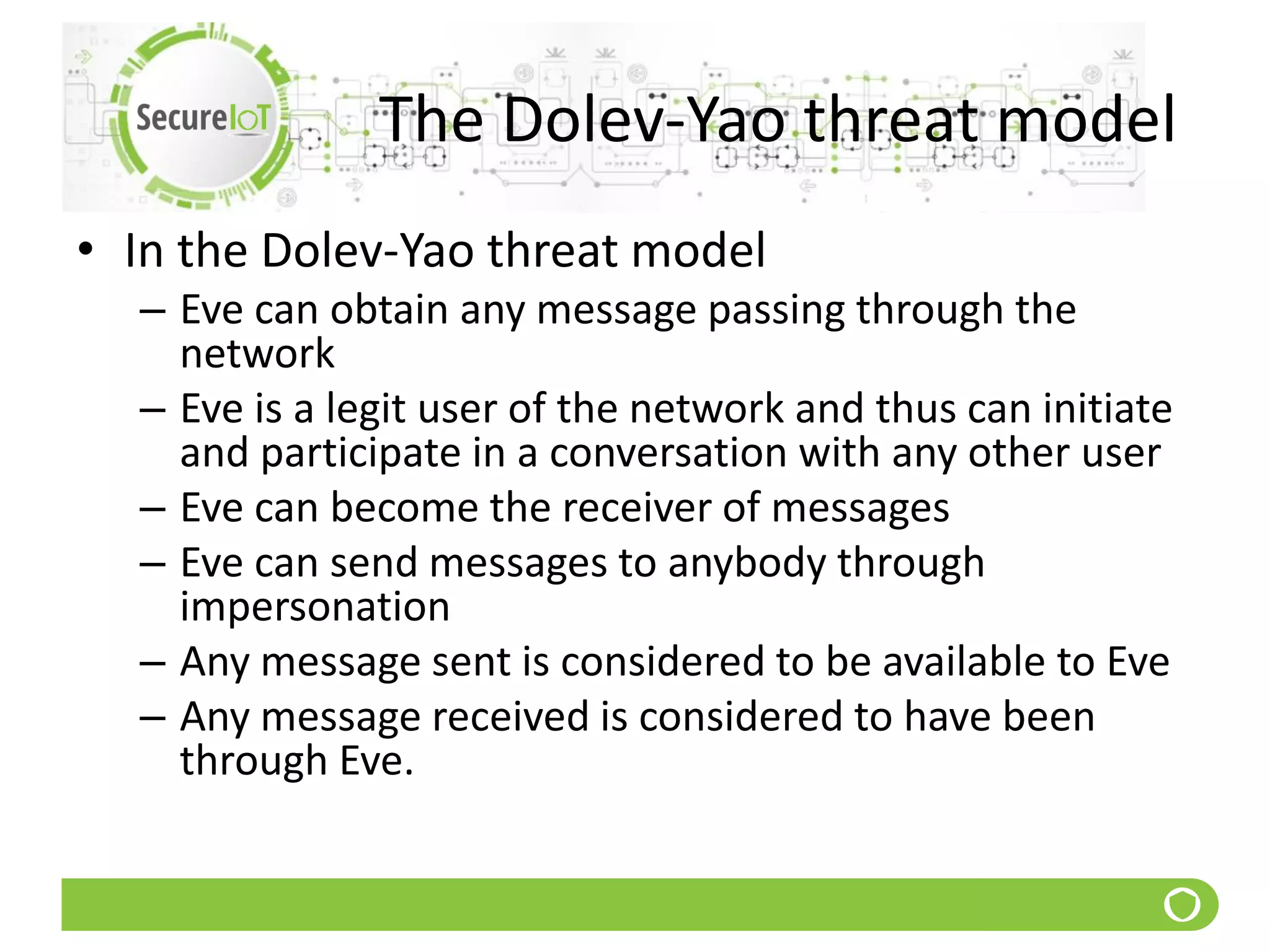 SecureIoT

The Dolev-Yao threat model

• In the Dolev-Yao threat model
  – Eve can obtain any message passing through the network
  – Eve is a legit user of the network and thus can initiate and participate in a conversation with any other user
  – Eve can become the receiver of messages
  – Eve can send messages to anybody through impersonation
  – Any message sent is considered to be available to Eve
  – Any message received is considered to have been through Eve.